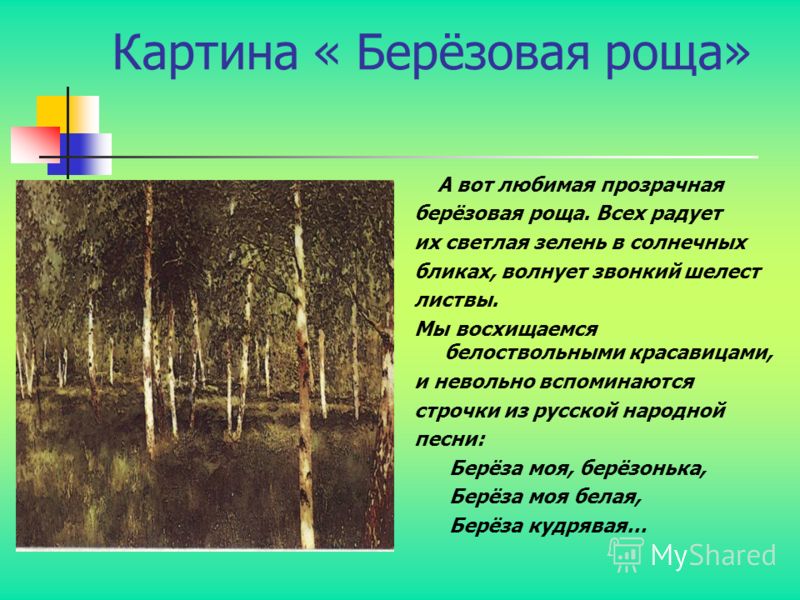 Картина « Берёзовая роща»

А вот любимая прозрачная берёзовая роща. Всех радует их светлая зелень в солнечных бликах, волнует звонкий шелест листвы.

Мы восхищаемся белоствольными красавицами, и невольно вспоминаются строчки из русской народной песни:

Берёза моя, берёзонька,
Берёза моя белая,
Берёза кудрявая...

MyShared